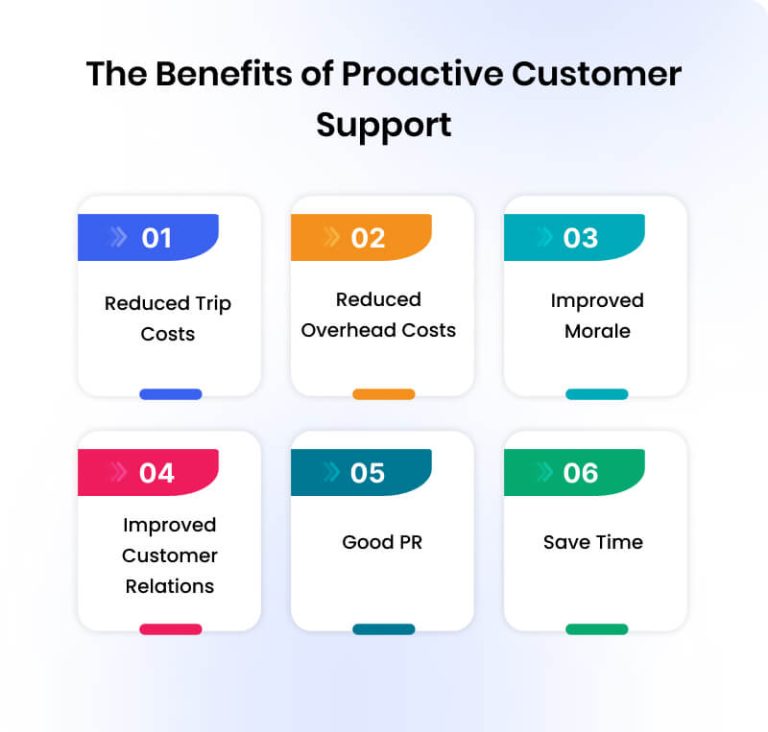 The Benefits of Proactive Customer Support

01
Reduced Trip Costs

02
Reduced Overhead Costs

03
Improved Morale

04
Improved Customer Relations

05
Good PR

06
Save Time